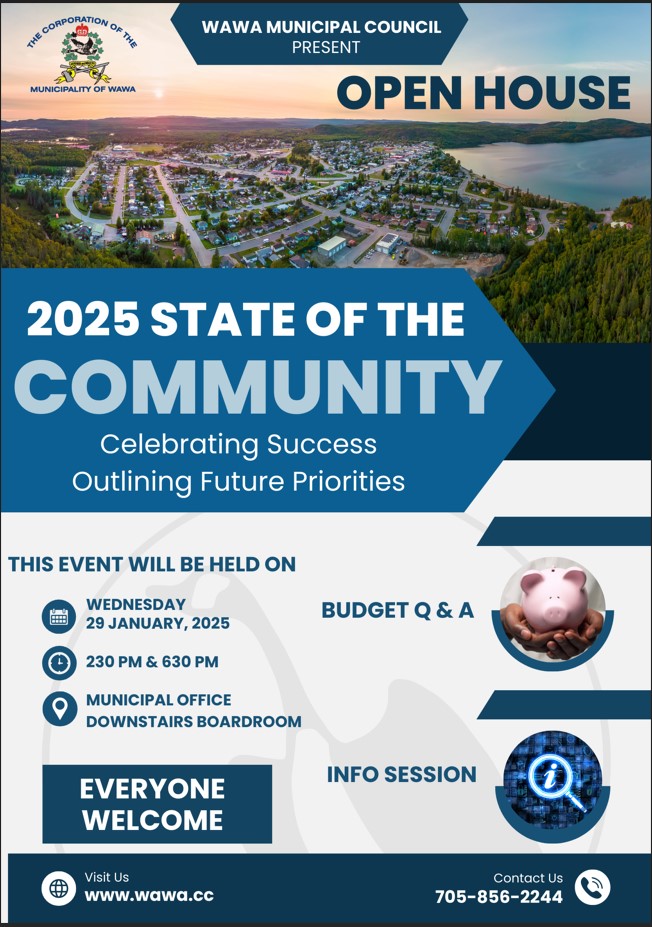 THE CORPORATION OF THE
MUNICIPALITY OF WAWA

WAWA MUNICIPAL COUNCIL
PRESENT

OPEN HOUSE

2025 STATE OF THE
COMMUNITY
Celebrating Success
Outlining Future Priorities

THIS EVENT WILL BE HELD ON

WEDNESDAY
29 JANUARY, 2025

230 PM & 630 PM

MUNICIPAL OFFICE
DOWNSTAIRS BOARDROOM

EVERYONE
WELCOME

BUDGET Q & A

INFO SESSION

Visit Us
www.wawa.cc

Contact Us
705-856-2244